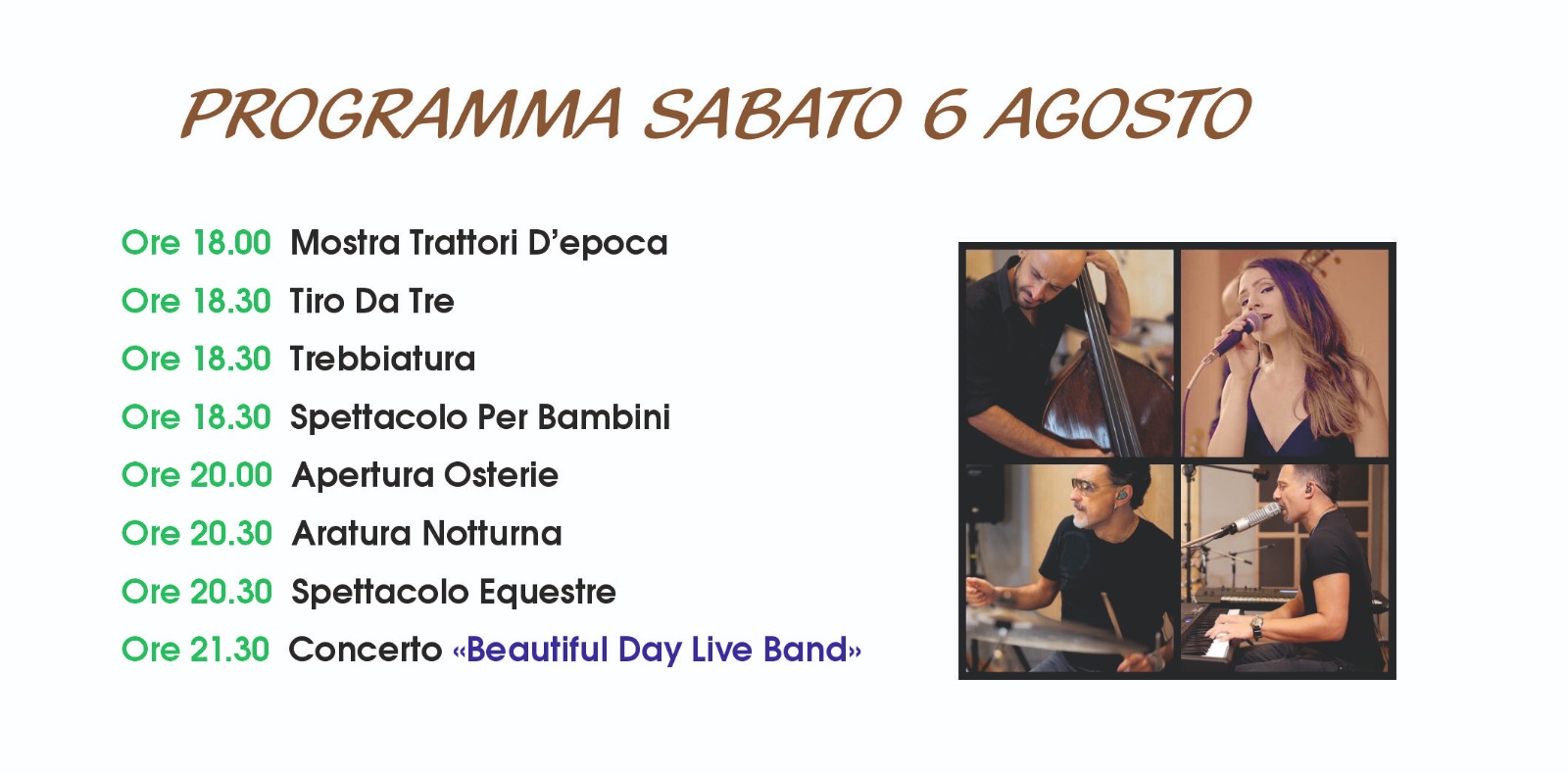 PROGRAMMA SABATO 6 AGOSTO

Ore 18.00 Mostra Trattori D'epoca
Ore 18.30 Tiro Da Tre
Ore 18.30 Trebbiatura
Ore 18.30 Spettacolo Per Bambini
Ore 20.00 Apertura Osterie
Ore 20.30 Aratura Notturna
Ore 20.30 Spettacolo Equestre
Ore 21.30 Concerto «Beautiful Day Live Band»